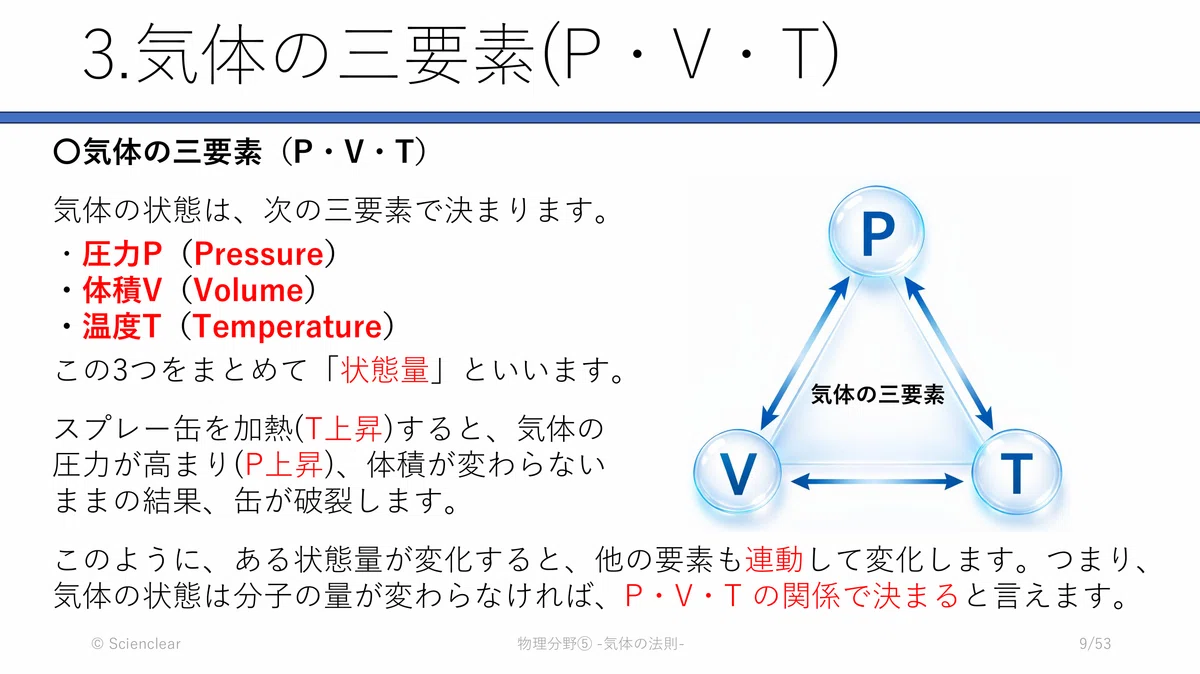 3.気体の三要素(P・V・T)

〇気体の三要素（P・V・T）

気体の状態は、次の三要素で決まります。

・圧力P（Pressure）
・体積V（Volume）
・温度T（Temperature）

この3つをまとめて「状態量」といいます。

スプレー缶を加熱(T上昇)すると、気体の圧力が高まり(P上昇)、体積が変わらないままの結果、缶が破裂します。

P

気体の三要素

V

T

このように、ある状態量が変化すると、他の要素も連動して変化します。つまり、気体の状態は分子の量が変わらなければ、P・V・T の関係で決まると言えます。

© Scienclear

物理分野⑤ -気体の法則-

9/53